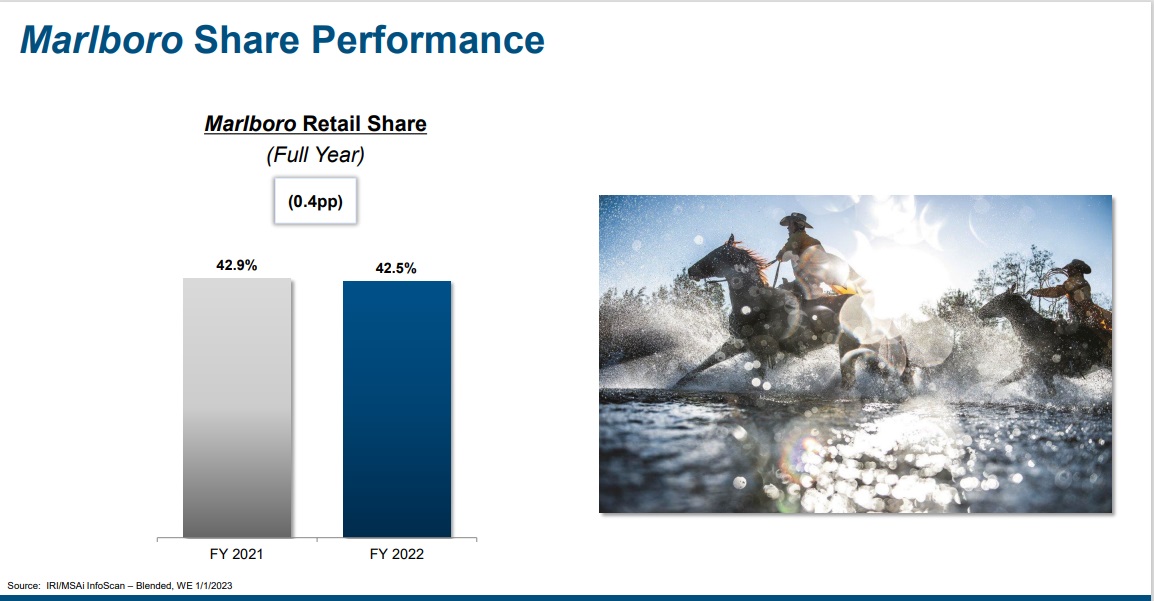 Marlboro Share Performance

Marlboro Retail Share
(Full Year)

(0.4pp)

42.9%

42.5%

FY 2021

FY 2022

Source: IRI/MSAi InfoScan – Blended, WE 1/1/2023